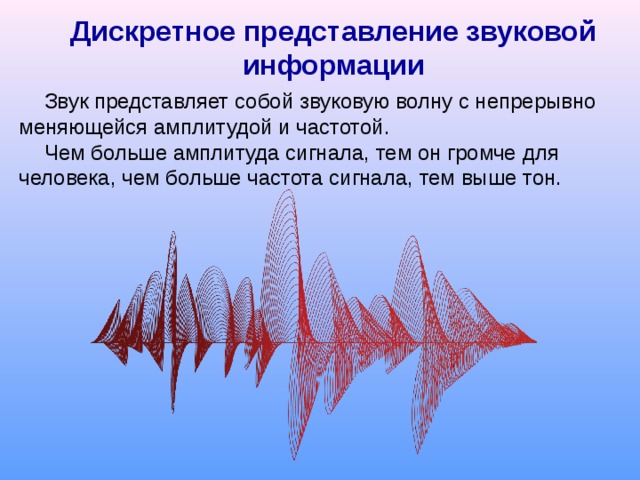 Дискретное представление звуковой информации

Звук представляет собой звуковую волну с непрерывно меняющейся амплитудой и частотой.

Чем больше амплитуда сигнала, тем он громче для человека, чем больше частота сигнала, тем выше тон.